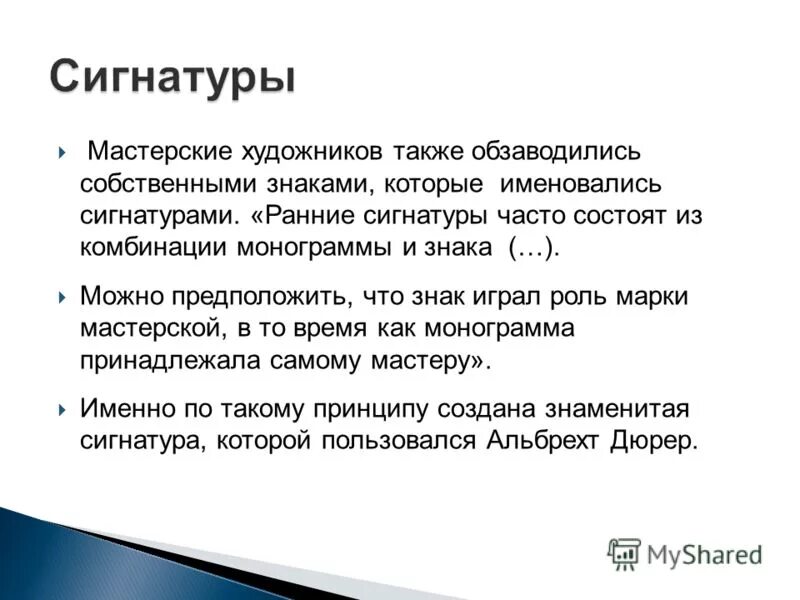 Сигнатуры

Мастерские художников также обзаводились собственными знаками, которые именовались сигнатурами. «Ранние сигнатуры часто состоят из комбинации монограммы и знака (…).

Можно предположить, что знак играл роль марки мастерской, в то время как монограмма принадлежала самому мастеру».

Именно по такому принципу создана знаменитая сигнатура, которой пользовался Альбрехт Дюрер.

MyShared